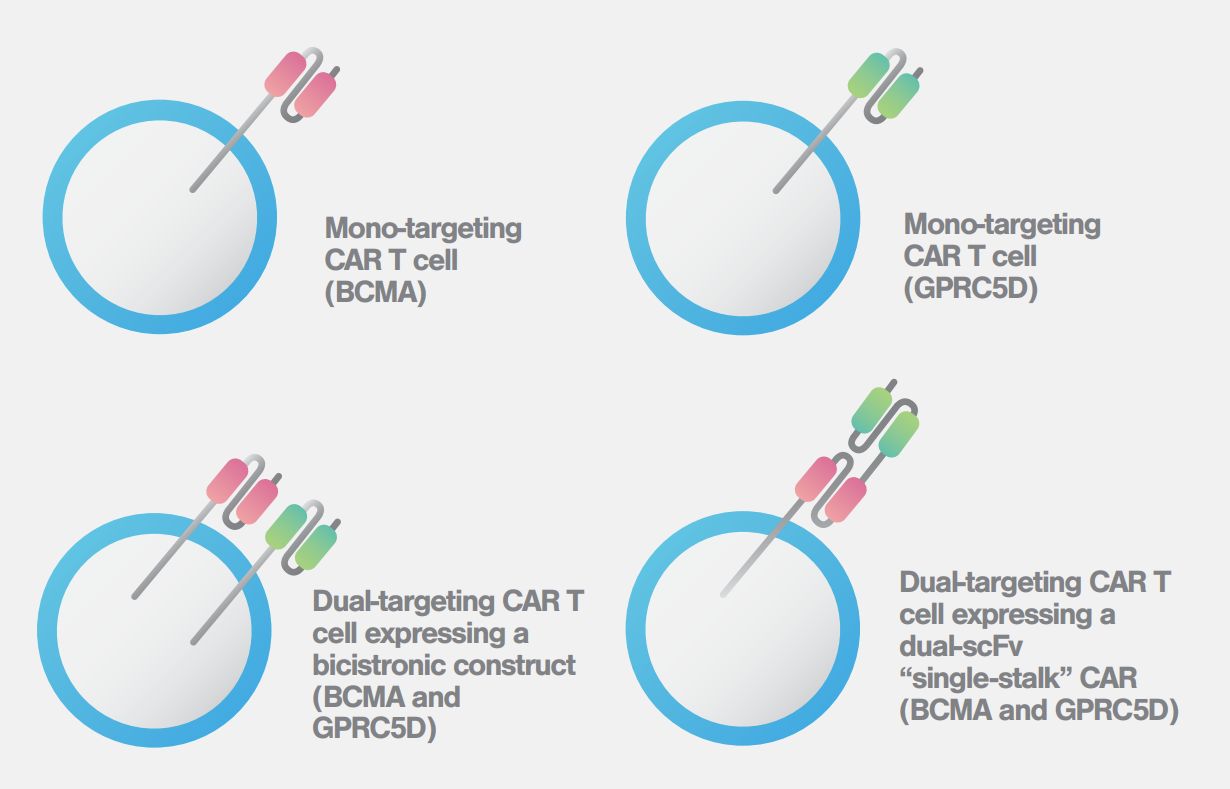 Mono-targeting CAR T cell (BCMA)

Mono-targeting CAR T cell (GPRC5D)

Dual-targeting CAR T cell expressing a bicistronic construct (BCMA and GPRC5D)

Dual-targeting CAR T cell expressing a dual-scFv “single-stalk” CAR (BCMA and GPRC5D)